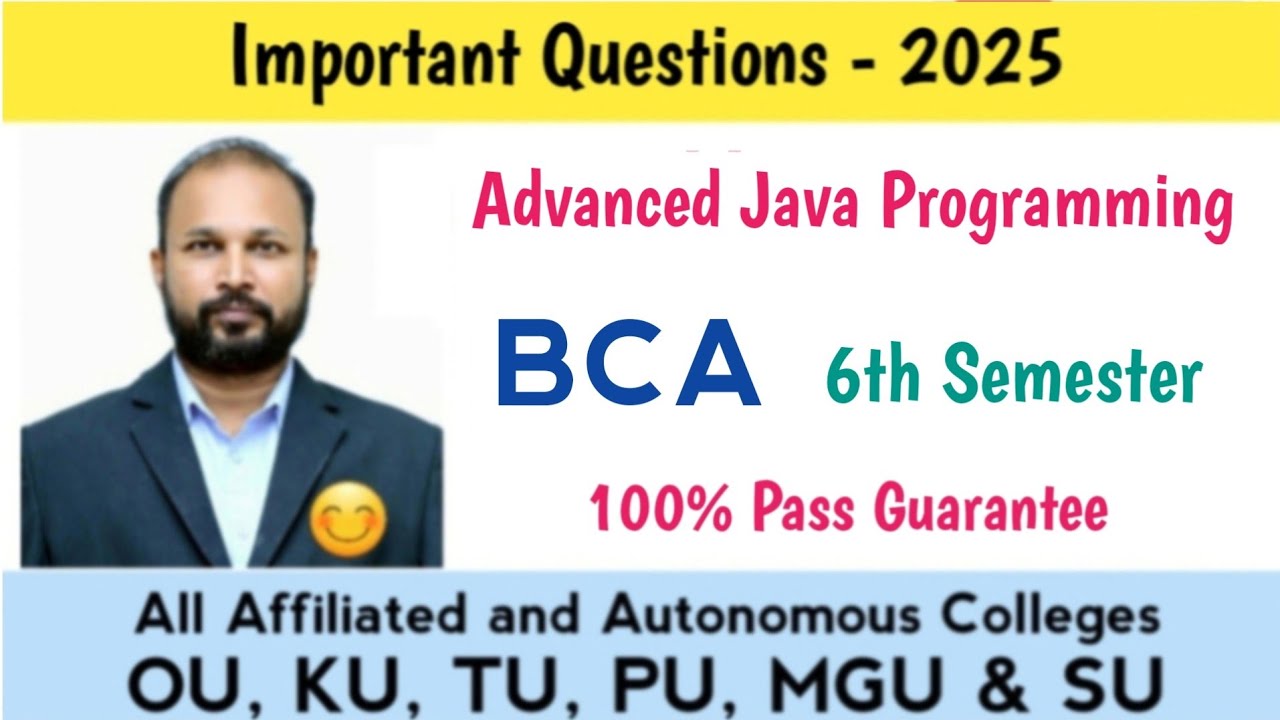 Important Questions - 2025

Advanced Java Programming

BCA 6th Semester

100% Pass Guarantee

All Affiliated and Autonomous Colleges
OU, KU, TU, PU, MGU & SU